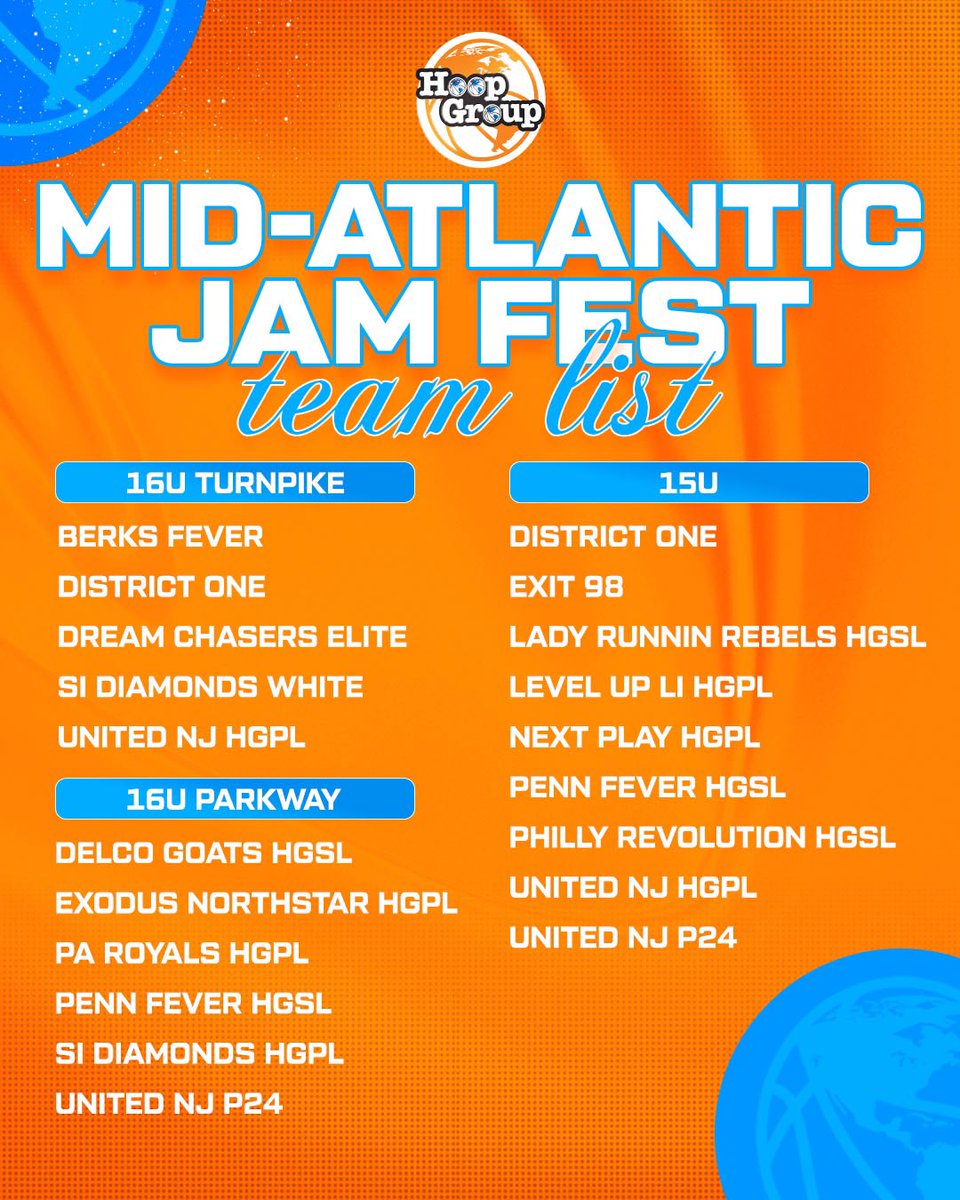 Hoop Group

MID-ATLANTIC JAM FEST

team list

16U TURNPIKE

BERKS FEVER

DISTRICT ONE

DREAM CHASERS ELITE

SI DIAMONDS WHITE

UNITED NJ HGPL

16U PARKWAY

DELCO GOATS HGSL

EXODUS NORTHSTAR HGPL

PA ROYALS HGPL

PENN FEVER HGSL

SI DIAMONDS HGPL

UNITED NJ P24

15U

DISTRICT ONE

EXIT 98

LADY RUNNIN REBELS HGSL

LEVEL UP LI HGPL

NEXT PLAY HGPL

PENN FEVER HGSL

PHILLY REVOLUTION HGSL

UNITED NJ HGPL

UNITED NJ P24